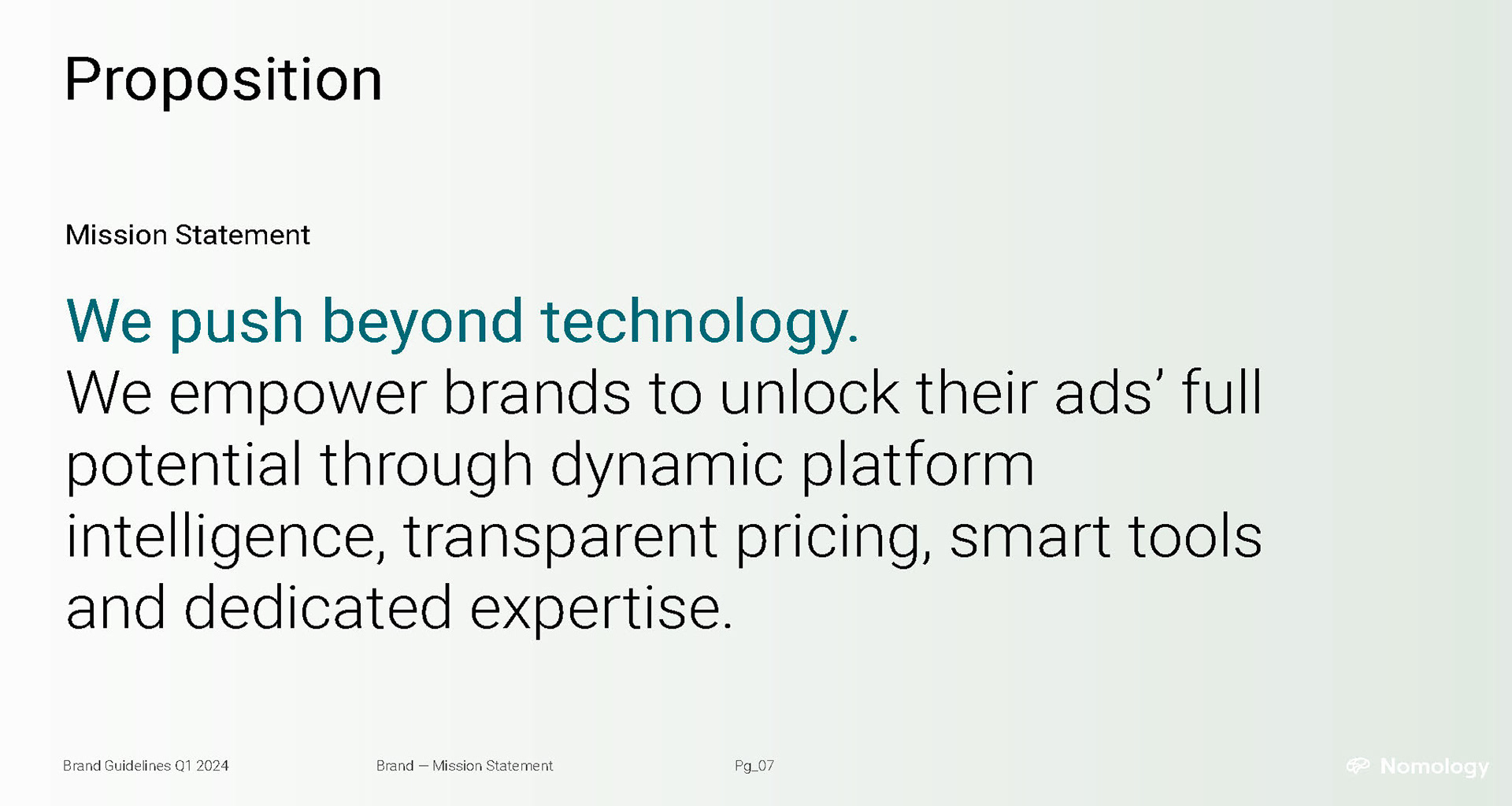 Proposition

Mission Statement

We push beyond technology.
We empower brands to unlock their ads' full potential through dynamic platform intelligence, transparent pricing, smart tools and dedicated expertise.

Brand Guidelines Q1 2024

Brand — Mission Statement

Pg_07

Nomology